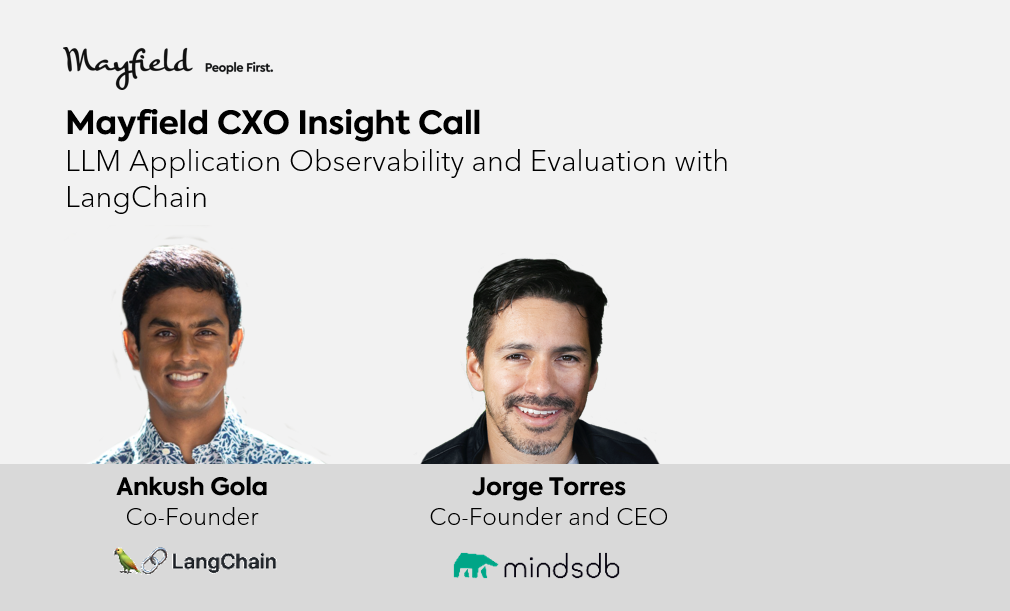 Mayfield People First.

Mayfield CXO Insight Call
LLM Application Observability and Evaluation with LangChain

Ankush Gola
Co-Founder
LangChain

Jorge Torres
Co-Founder and CEO
mindsdb